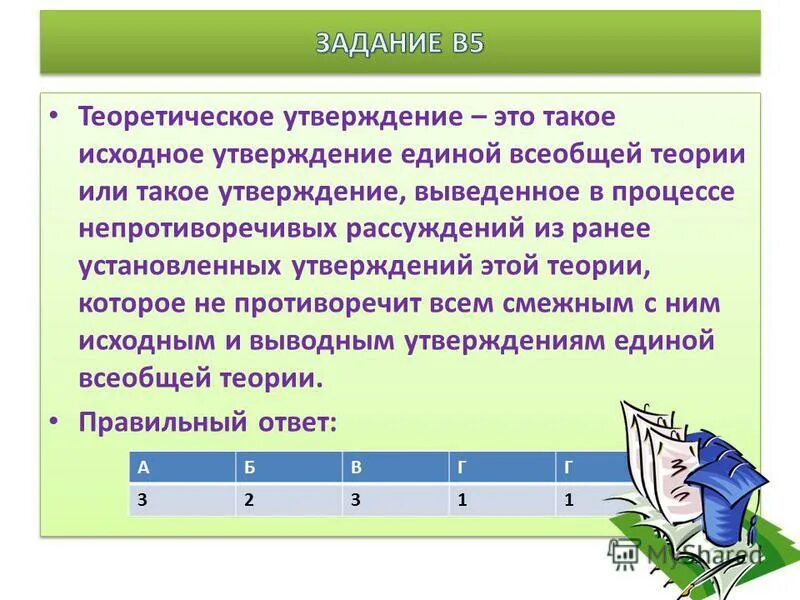 ЗАДАНИЕ В5

• Теоретическое утверждение – это такое исходное утверждение единой всеобщей теории или такое утверждение, выведенное в процессе непротиворечивых рассуждений из ранее установленных утверждений этой теории, которое не противоречит всем смежным с ним исходным и выводным утверждениям единой всеобщей теории.

• Правильный ответ:

| А | Б | В | Г | Г |
|---|---|---|---|---|
| 3 | 2 | 3 | 1 | 1 |

MyShared